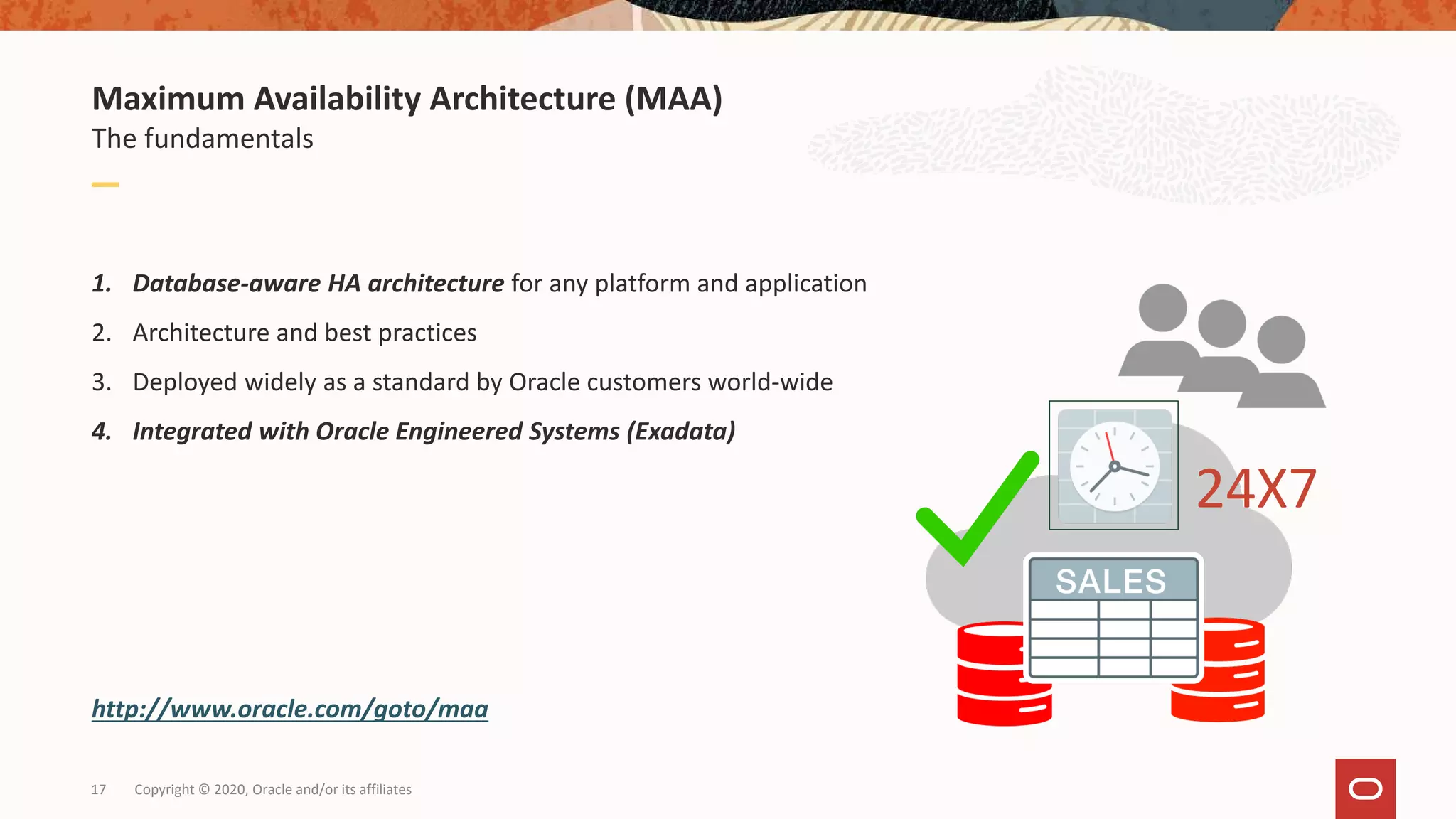 Maximum Availability Architecture (MAA)
The fundamentals

1. Database-aware HA architecture for any platform and application
2. Architecture and best practices
3. Deployed widely as a standard by Oracle customers world-wide
4. Integrated with Oracle Engineered Systems (Exadata)

24X7

SALES

http://www.oracle.com/goto/maa

17 Copyright © 2020, Oracle and/or its affiliates